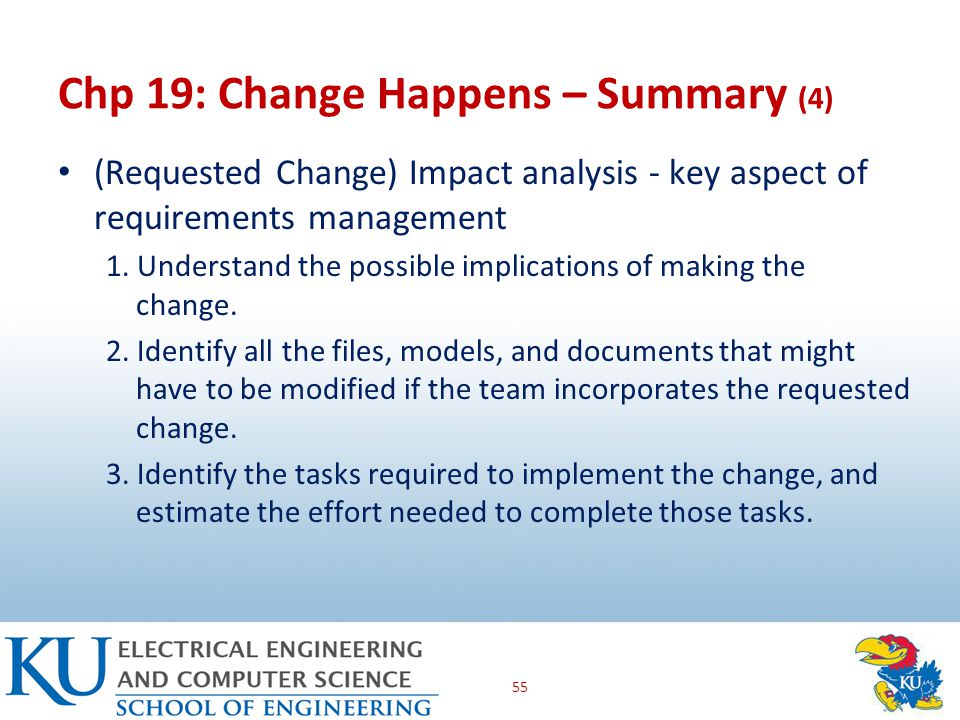 Chp 19: Change Happens – Summary (4)

• (Requested Change) Impact analysis - key aspect of requirements management

1. Understand the possible implications of making the change.

2. Identify all the files, models, and documents that might have to be modified if the team incorporates the requested change.

3. Identify the tasks required to implement the change, and estimate the effort needed to complete those tasks.

KU ELECTRICAL ENGINEERING AND COMPUTER SCIENCE SCHOOL OF ENGINEERING

55

KU